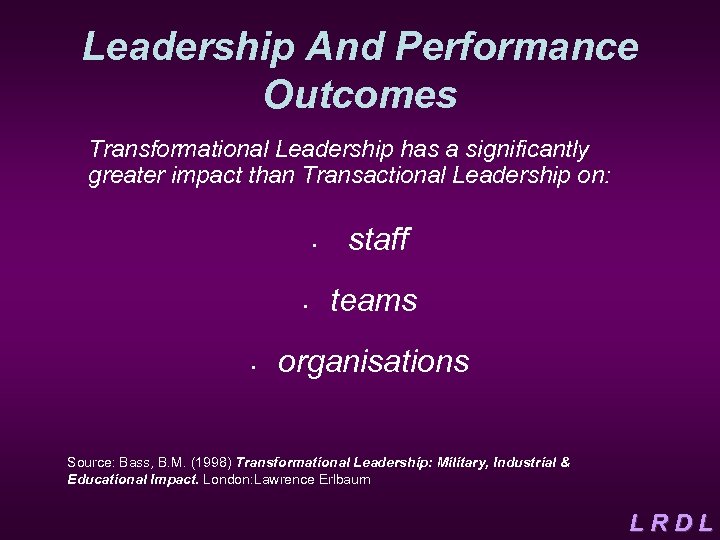 Leadership And Performance Outcomes

Transformational Leadership has a significantly greater impact than Transactional Leadership on:

- staff
- teams
- organisations

Source: Bass, B.M. (1998) Transformational Leadership: Military, Industrial & Educational Impact. London:Lawrence Erlbaum

L R D L